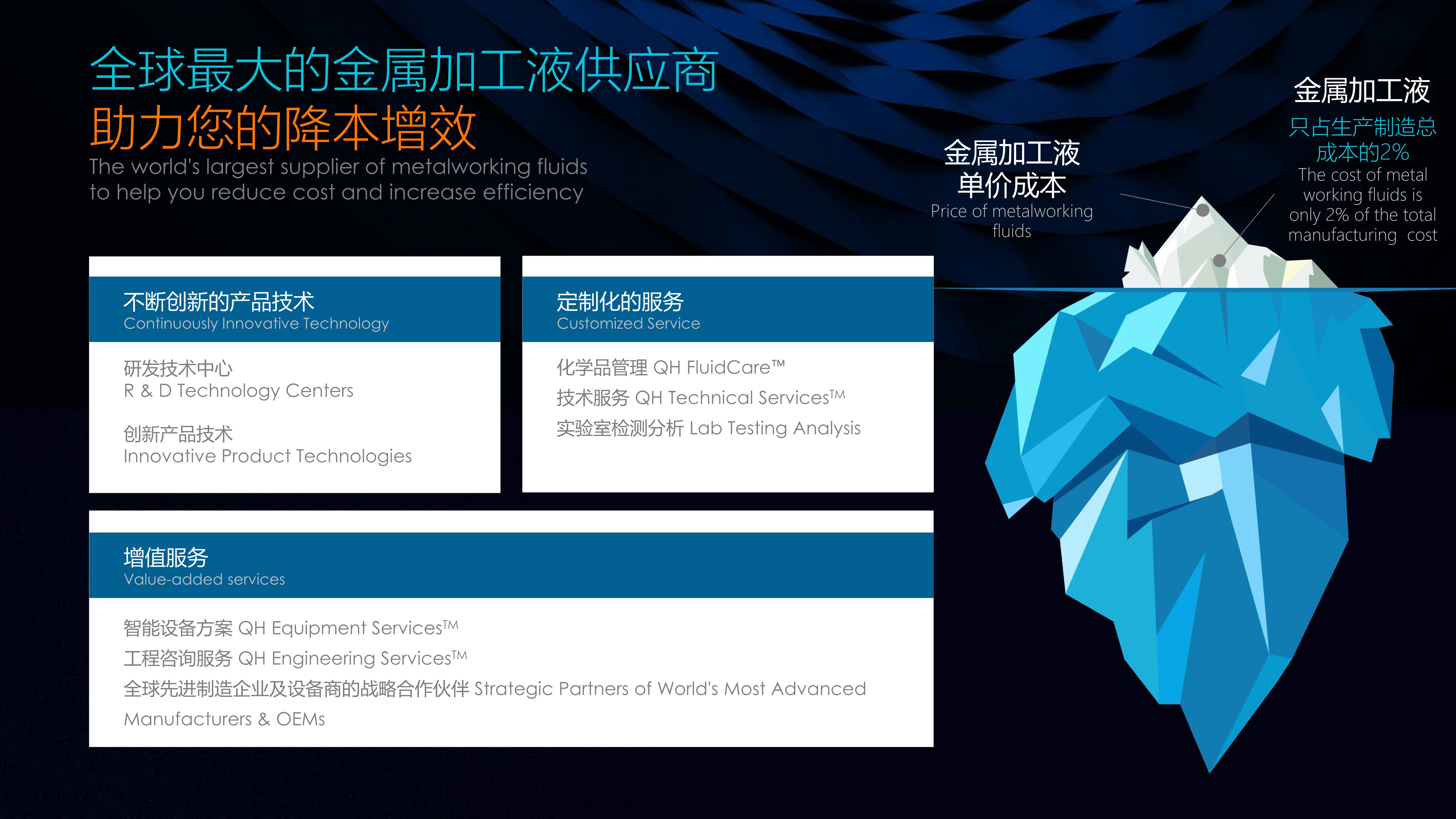 全球最大的金属加工液供应商
助力您的降本增效
The world's largest supplier of metalworking fluids to help you reduce cost and increase efficiency

不断创新的产品技术
Continuously Innovative Technology

研发技术中心
R & D Technology Centers

创新产品技术
Innovative Product Technologies

定制化的服务
Customized Service

化学品管理 QH FluidCare™
技术服务 QH Technical Services™
实验室检测分析 Lab Testing Analysis

增值服务
Value-added services

智能设备方案 QH Equipment Services™
工程咨询服务 QH Engineering Services™
全球先进制造企业及设备商的战略合作伙伴 Strategic Partners of World's Most Advanced Manufacturers & OEMs

金属加工液
单价成本
Price of metalworking fluids

金属加工液
只占生产制造总成本的2%
The cost of metal working fluids is only 2% of the total manufacturing cost